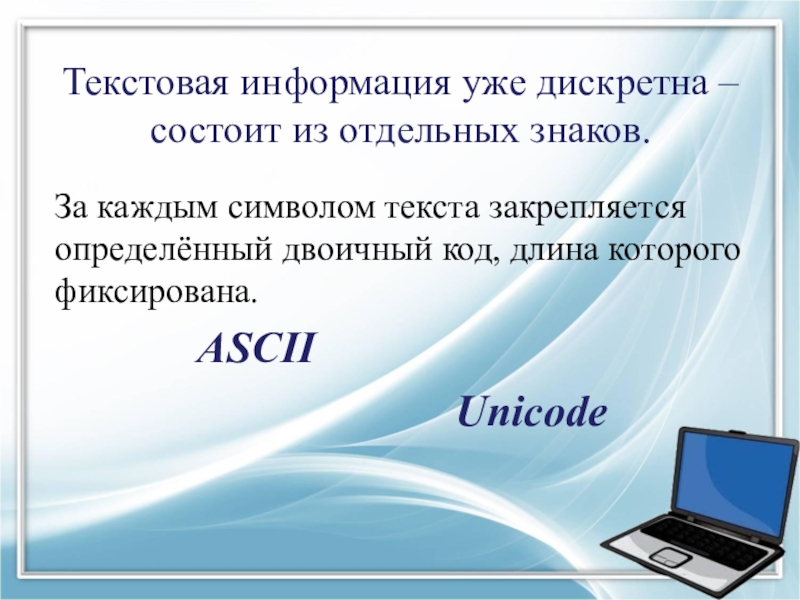 Текстовая информация уже дискретна – состоит из отдельных знаков.

За каждым символом текста закрепляется определённый двоичный код, длина которого фиксирована.

ASCII

Unicode